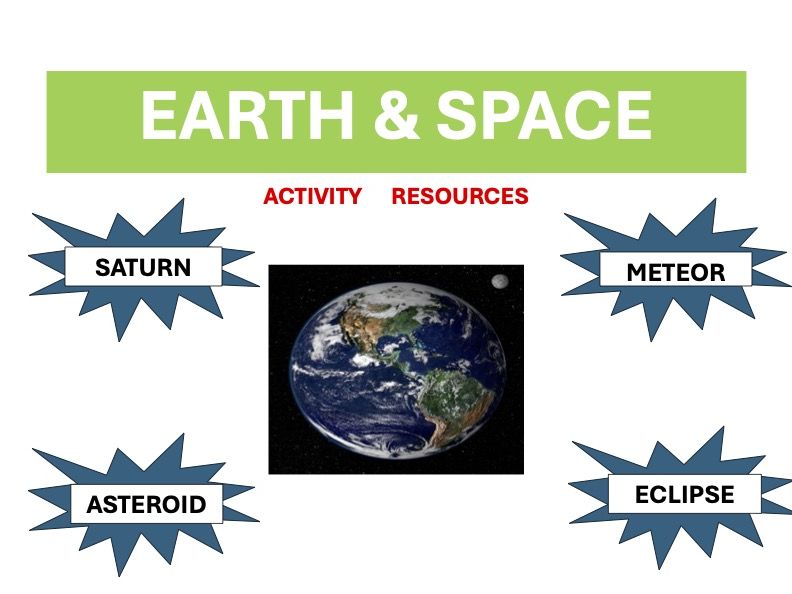 EARTH & SPACE

ACTIVITY RESOURCES

SATURN

METEOR

ASTEROID

ECLIPSE